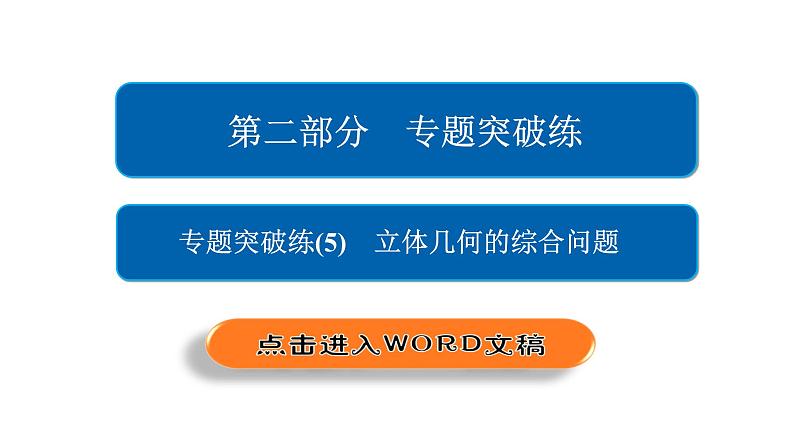 第二部分　专题突破练

专题突破练(5)　立体几何的综合问题

点击进入WORD文稿